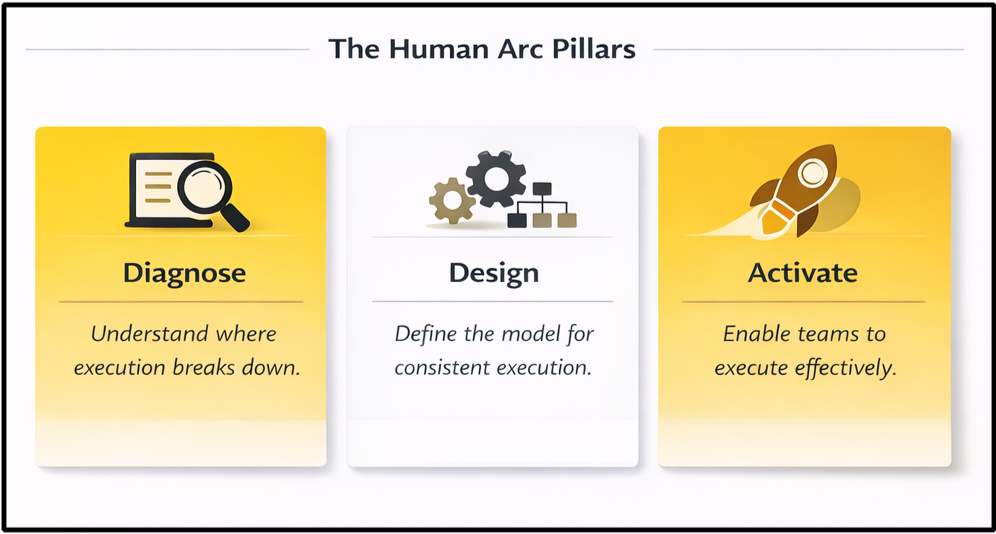 The Human Arc Pillars

Diagnose

Understand where execution breaks down.

Design

Define the model for consistent execution.

Activate

Enable teams to execute effectively.